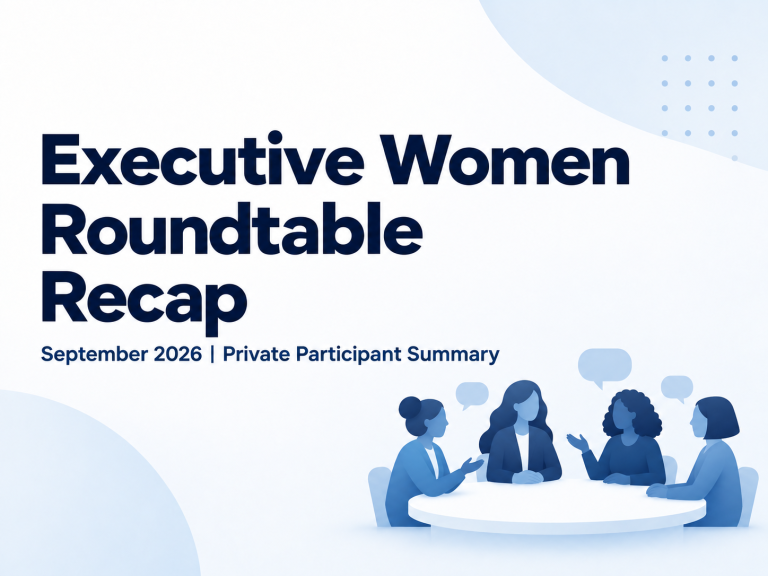 Executive Women Roundtable Recap

September 2026 | Private Participant Summary